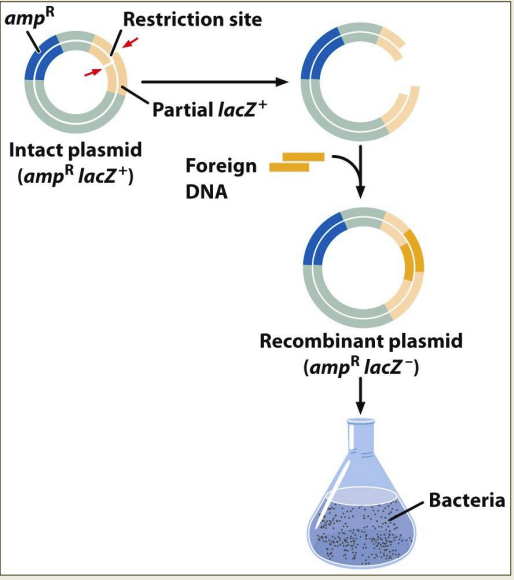 $amp^R$

Restriction site

Partial $lacZ^+$

Intact plasmid ($amp^R$ $lacZ^+$)

Foreign DNA

Recombinant plasmid ($amp^R$ $lacZ^-$)

Bacteria